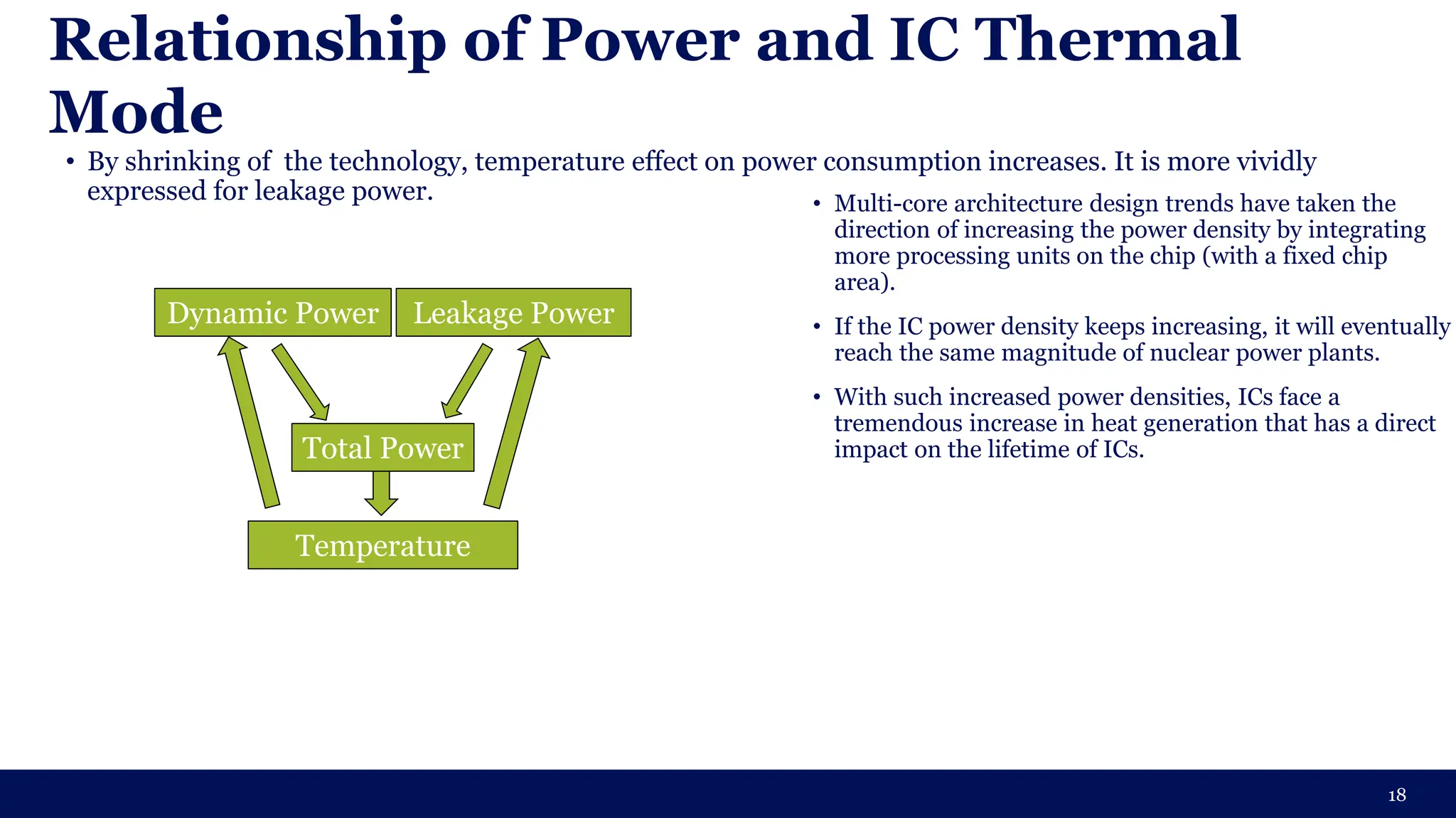 Relationship of Power and IC Thermal Mode

• By shrinking of the technology, temperature effect on power consumption increases. It is more vividly expressed for leakage power.

Dynamic Power

Leakage Power

Total Power

Temperature

• Multi-core architecture design trends have taken the direction of increasing the power density by integrating more processing units on the chip (with a fixed chip area).

• If the IC power density keeps increasing, it will eventually reach the same magnitude of nuclear power plants.

• With such increased power densities, ICs face a tremendous increase in heat generation that has a direct impact on the lifetime of ICs.

18